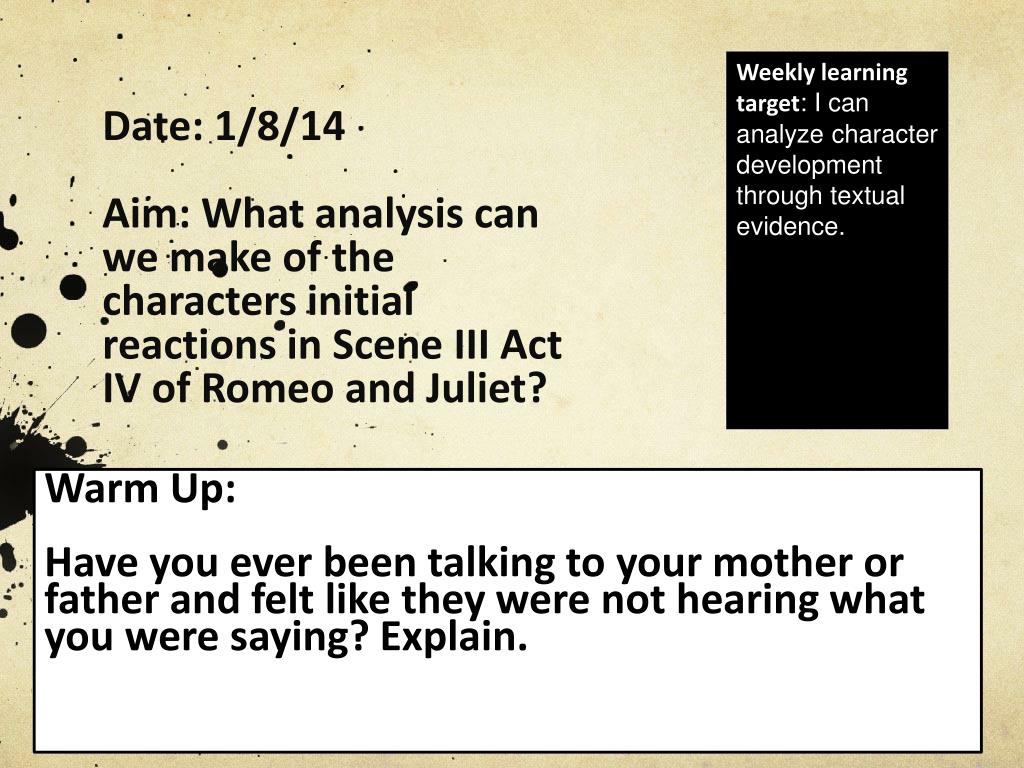 Date: 1/8/14

Aim: What analysis can we make of the characters initial reactions in Scene III Act IV of Romeo and Juliet?

Weekly learning target: I can analyze character development through textual evidence.

Warm Up:

Have you ever been talking to your mother or father and felt like they were not hearing what you were saying? Explain.